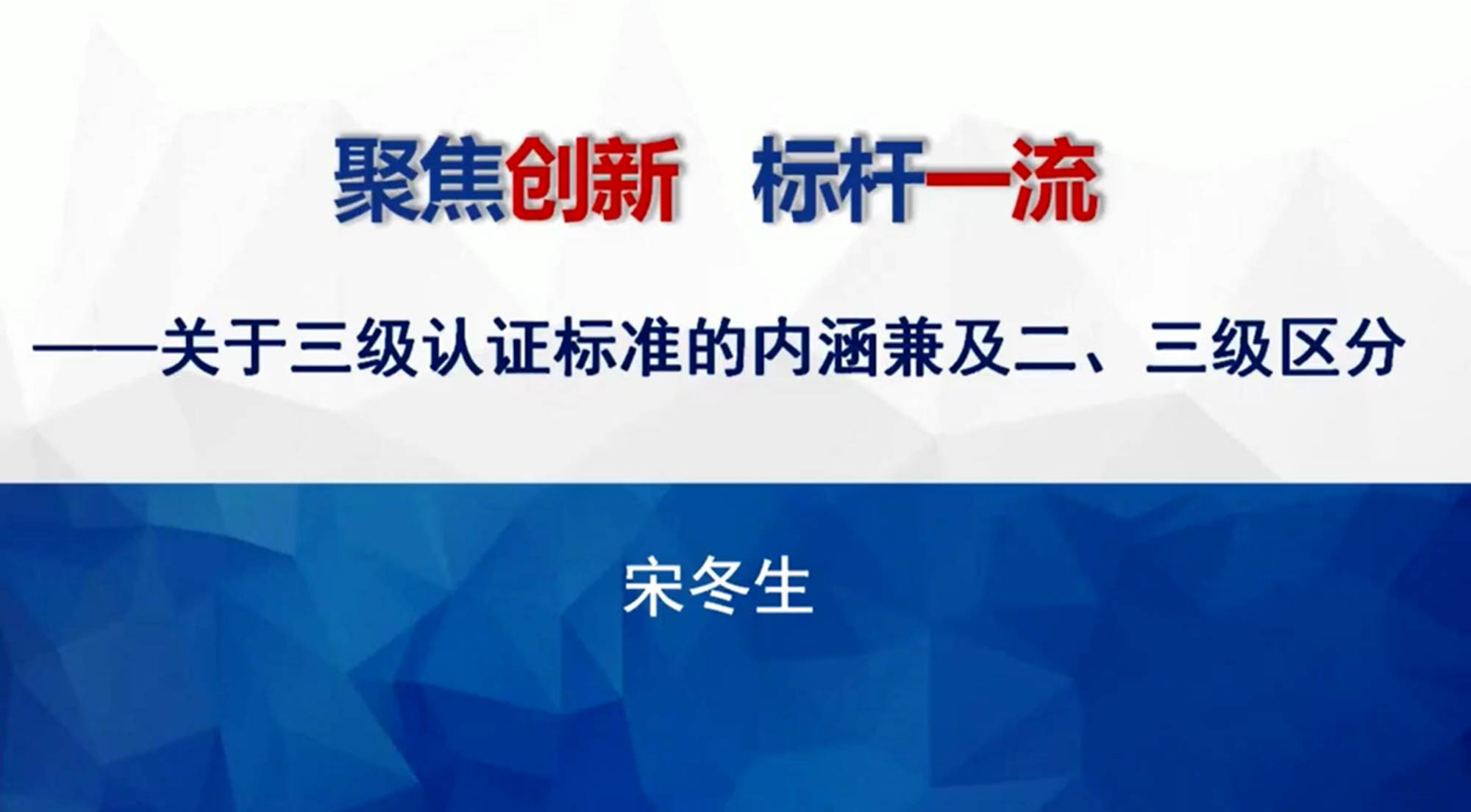 聚焦创新　标杆一流

——关于三级认证标准的内涵兼及二、三级区分

宋冬生